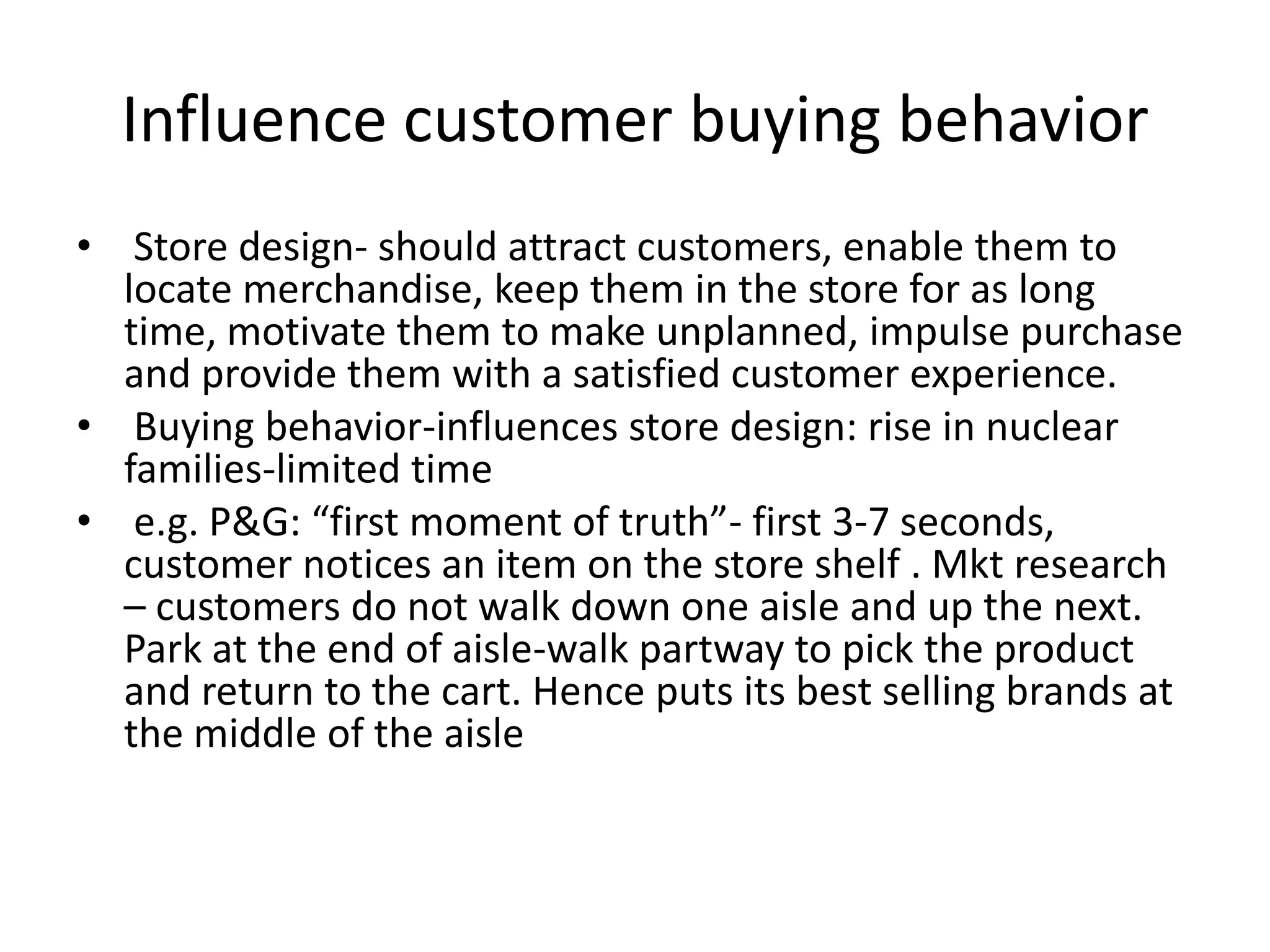 Influence customer buying behavior

• Store design- should attract customers, enable them to locate merchandise, keep them in the store for as long time, motivate them to make unplanned, impulse purchase and provide them with a satisfied customer experience.
• Buying behavior-influences store design: rise in nuclear families-limited time
• e.g. P&G: “first moment of truth”- first 3-7 seconds, customer notices an item on the store shelf . Mkt research – customers do not walk down one aisle and up the next. Park at the end of aisle-walk partway to pick the product and return to the cart. Hence puts its best selling brands at the middle of the aisle